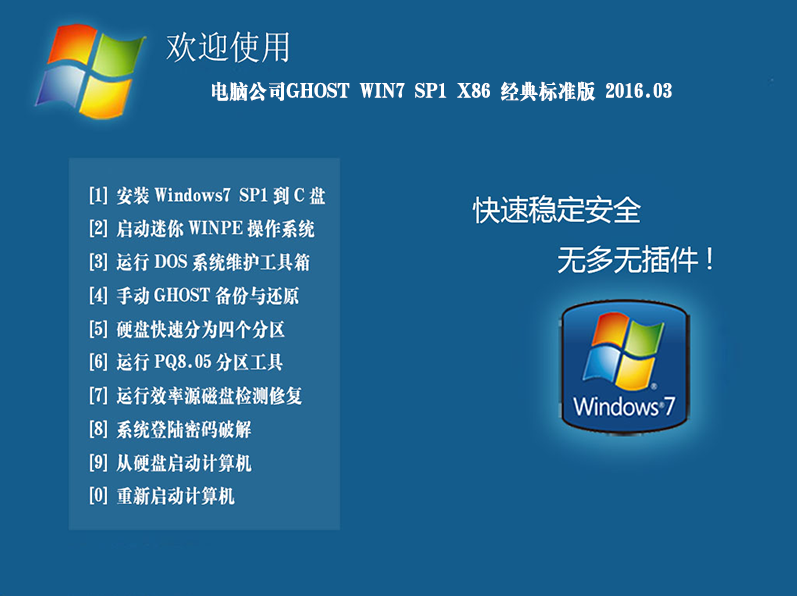 欢迎使用

电脑公司GHOST WIN7 SP1 X86 经典标准版 2016.03

[1] 安装 Windows7 SP1 到 C 盘
[2] 启动迷你 WINPE 操作系统
[3] 运行 DOS 系统维护工具箱
[4] 手动 GHOST 备份与还原
[5] 硬盘快速分为四个分区
[6] 运行 PQ8.05 分区工具
[7] 运行效率源磁盘检测修复
[8] 系统登陆密码破解
[9] 从硬盘启动计算机
[0] 重新启动计算机

快速稳定安全

无多无插件！

Windows 7